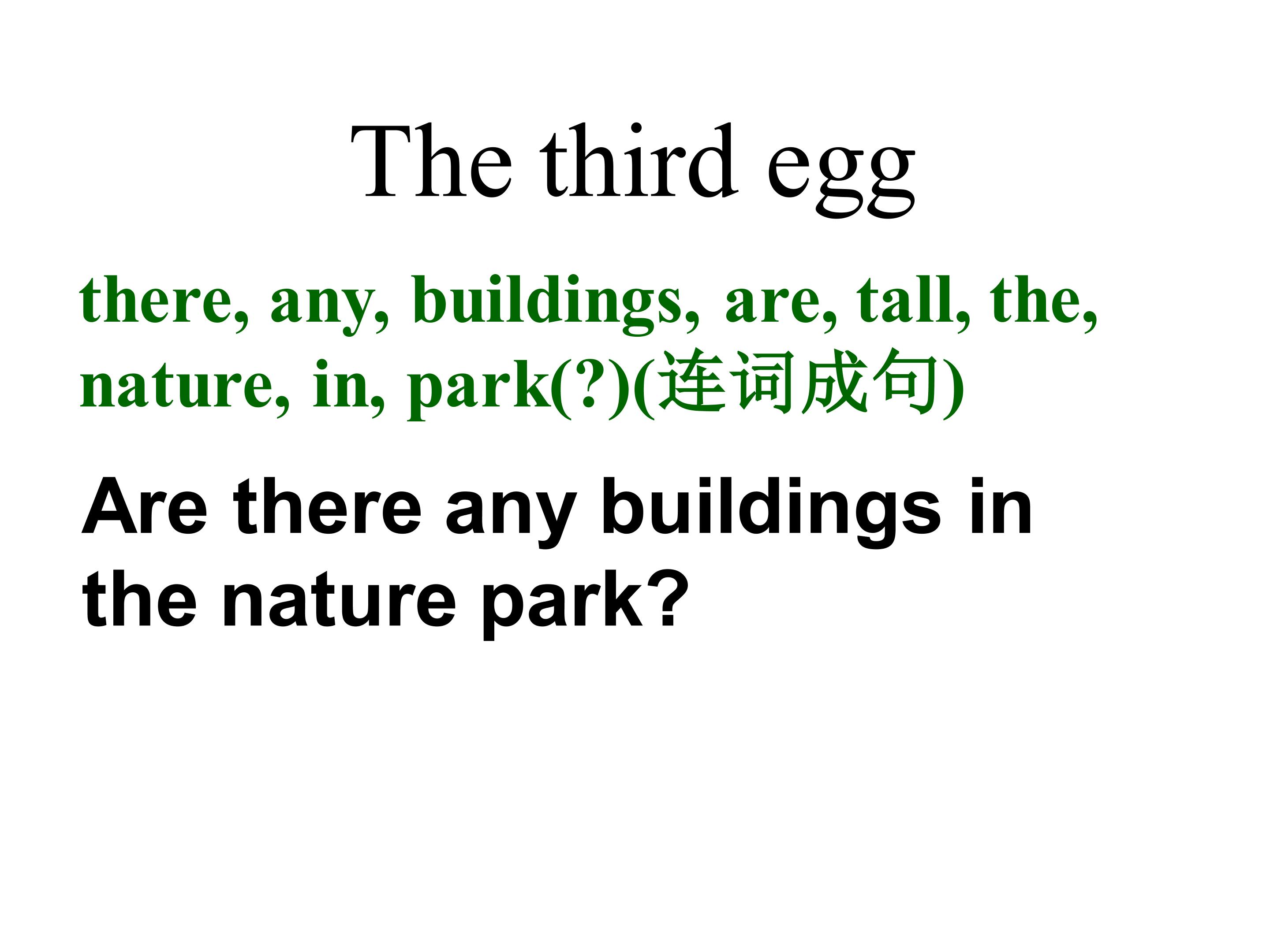 The third egg

there, any, buildings, are, tall, the, nature, in, park(?)(连词成句)

Are there any buildings in the nature park?